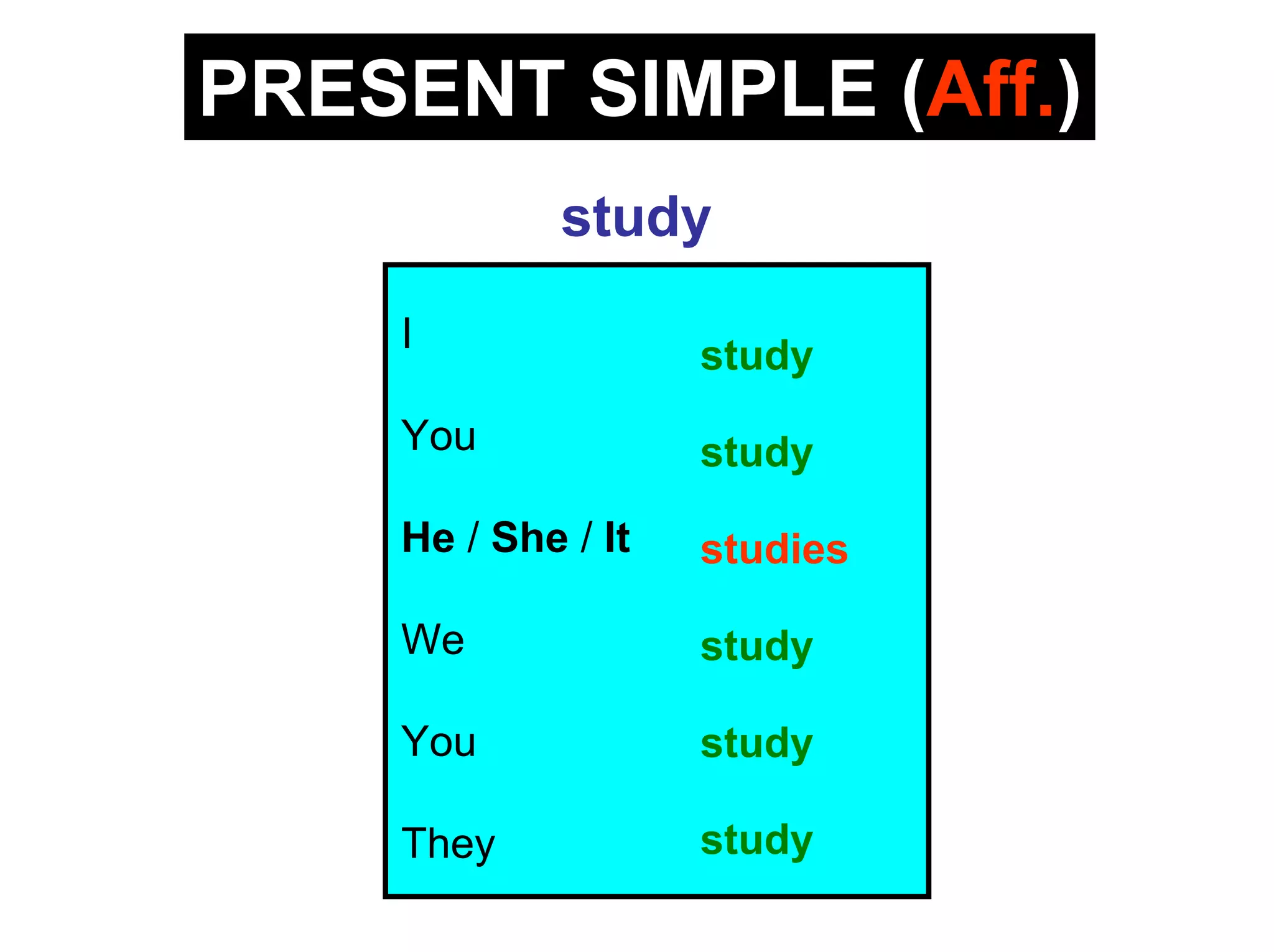 PRESENT SIMPLE (Aff.)

study

| | |
|---|---|
| I | study |
| You | study |
| He / She / It | studies |
| We | study |
| You | study |
| They | study |